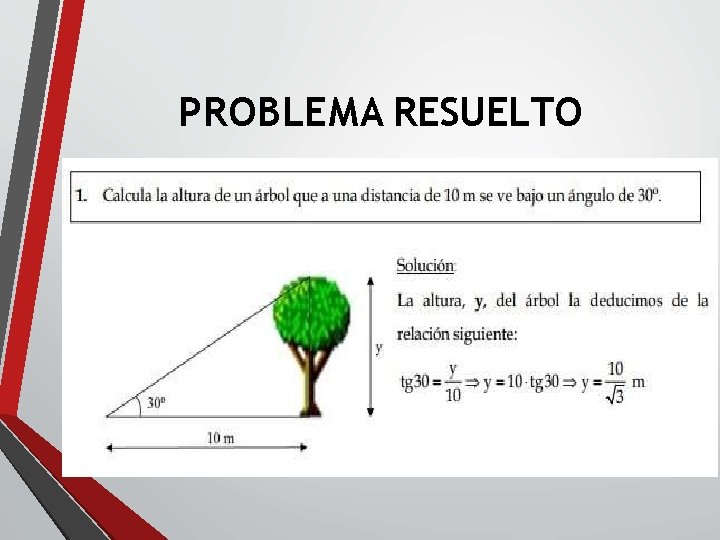 PROBLEMA RESUELTO

1. Calcula la altura de un árbol que a una distancia de 10 m se ve bajo un ángulo de 30º.

30º

10 m

y

Solución:

La altura, y, del árbol la deducimos de la relación siguiente:

$tg30 = \frac{y}{10} \Rightarrow y = 10 \cdot tg30 \Rightarrow y = \frac{10}{\sqrt{3}}$ m